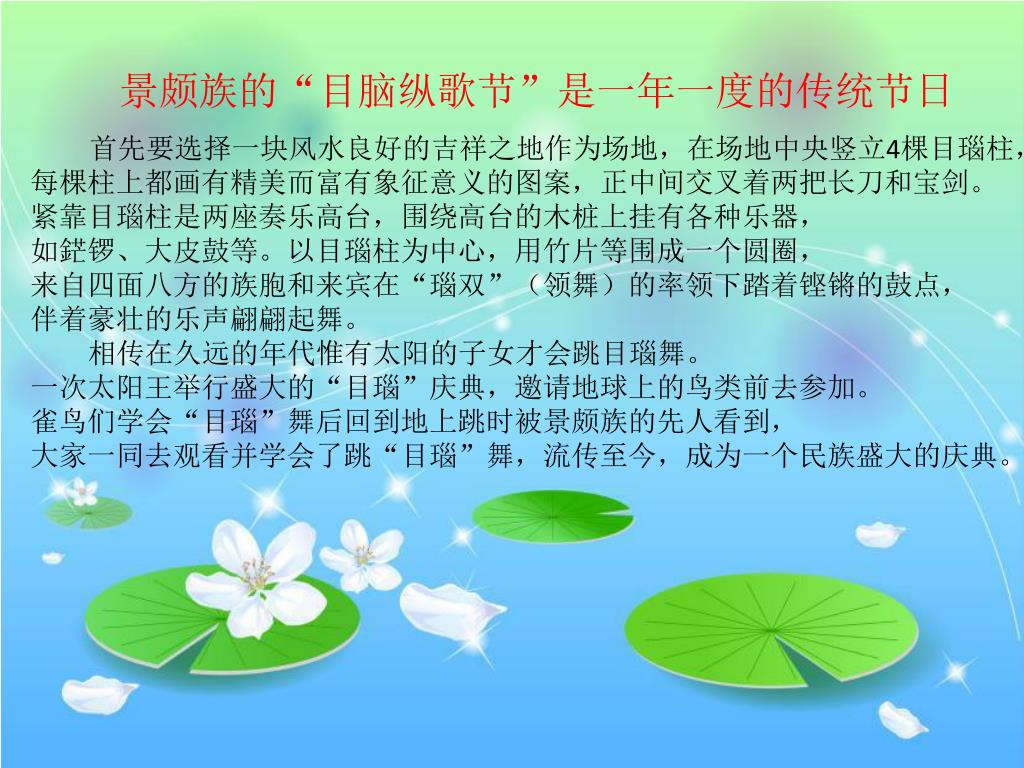 景颇族的“目脑纵歌节”是一年一度的传统节日

首先要选择一块风水良好的吉祥之地作为场地，在场地中央竖立4棵目瑙柱，每棵柱上都画有精美而富有象征意义的图案，正中间交叉着两把长刀和宝剑。紧靠目瑙柱是两座奏乐高台，围绕高台的木桩上挂有各种乐器，如鋩锣、大皮鼓等。以目瑙柱为中心，用竹片等围成一个圆圈，来自四面八方的族胞和来宾在“瑙双”（领舞）的率领下踏着铿锵的鼓点，伴着豪壮的乐声翩翩起舞。

相传在久远的年代惟有太阳的子女才会跳目瑙舞。一次太阳王举行盛大的“目瑙”庆典，邀请地球上的鸟类前去参加。雀鸟们学会“目瑙”舞后回到地上跳时被景颇族的先人看到，大家一同去观看并学会了跳“目瑙”舞，流传至今，成为一个民族盛大的庆典。